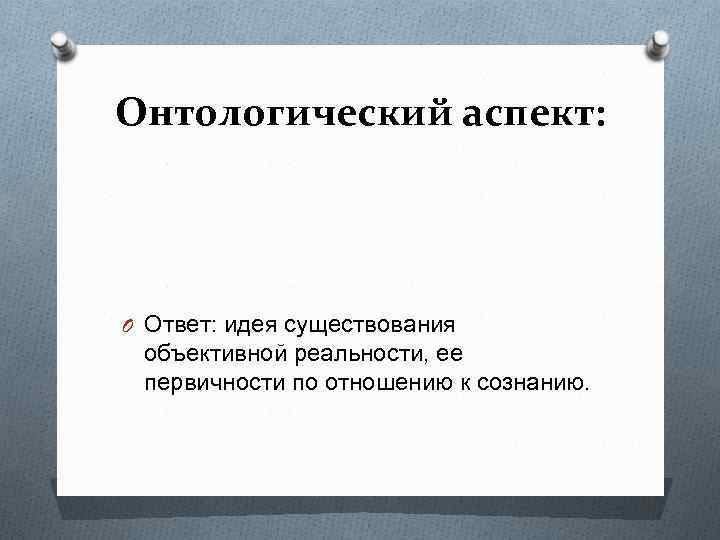 Онтологический аспект:

Ответ: идея существования объективной реальности, ее первичности по отношению к сознанию.